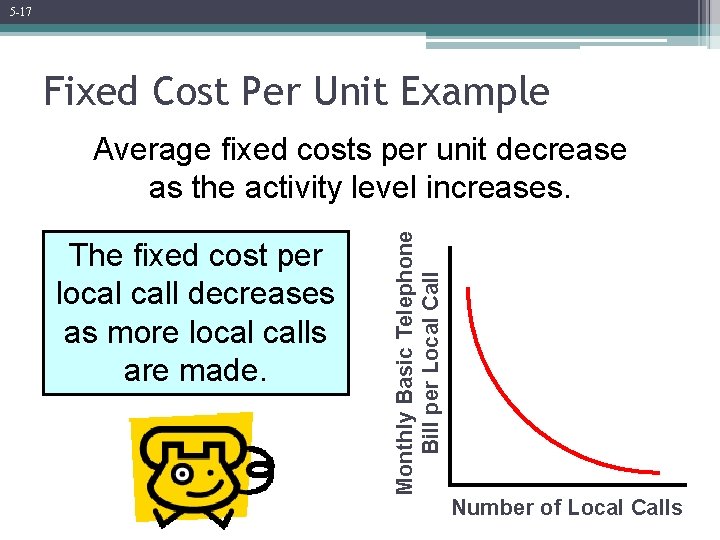 5-17

Fixed Cost Per Unit Example

Average fixed costs per unit decrease as the activity level increases.

The fixed cost per local call decreases as more local calls are made.

Monthly Basic Telephone Bill per Local Call

Number of Local Calls